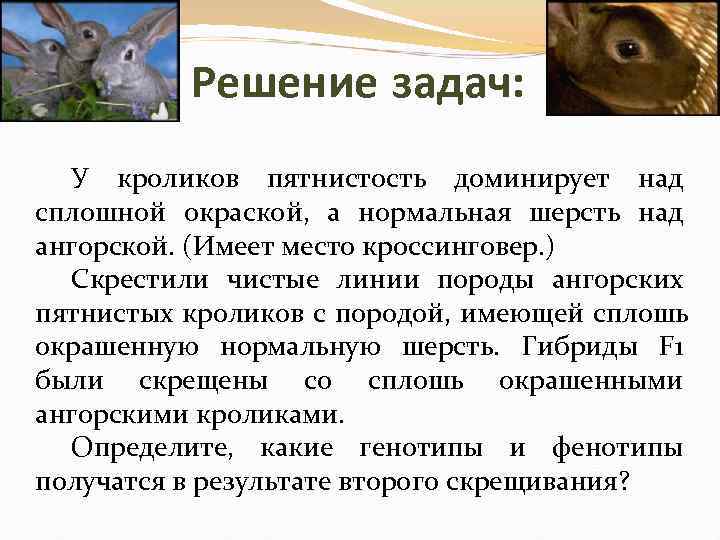 Решение задач:

У кроликов пятнистость доминирует над сплошной окраской, а нормальная шерсть над ангорской. (Имеет место кроссинговер.)

Скрестили чистые линии породы ангорских пятнистых кроликов с породой, имеющей сплошь окрашенную нормальную шерсть. Гибриды F1 были скрещены со сплошь окрашенными ангорскими кроликами.

Определите, какие генотипы и фенотипы получатся в результате второго скрещивания?